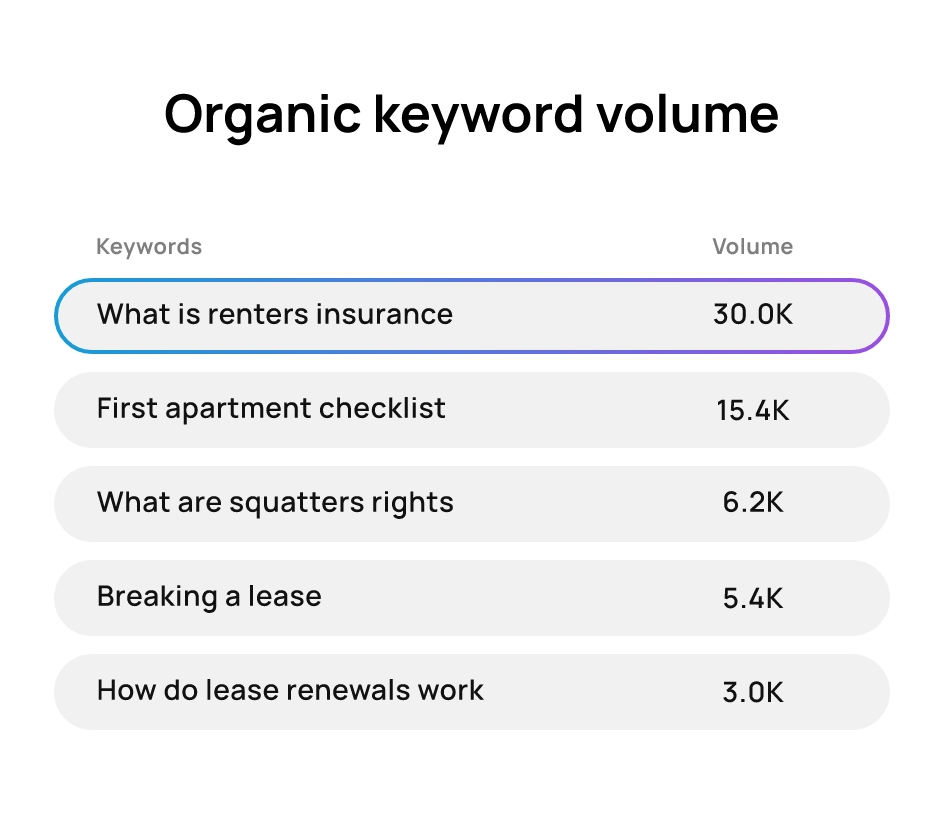 Organic keyword volume

| Keywords | Volume |
|---|---|
| What is renters insurance | 30.0K |
| First apartment checklist | 15.4K |
| What are squatters rights | 6.2K |
| Breaking a lease | 5.4K |
| How do lease renewals work | 3.0K |